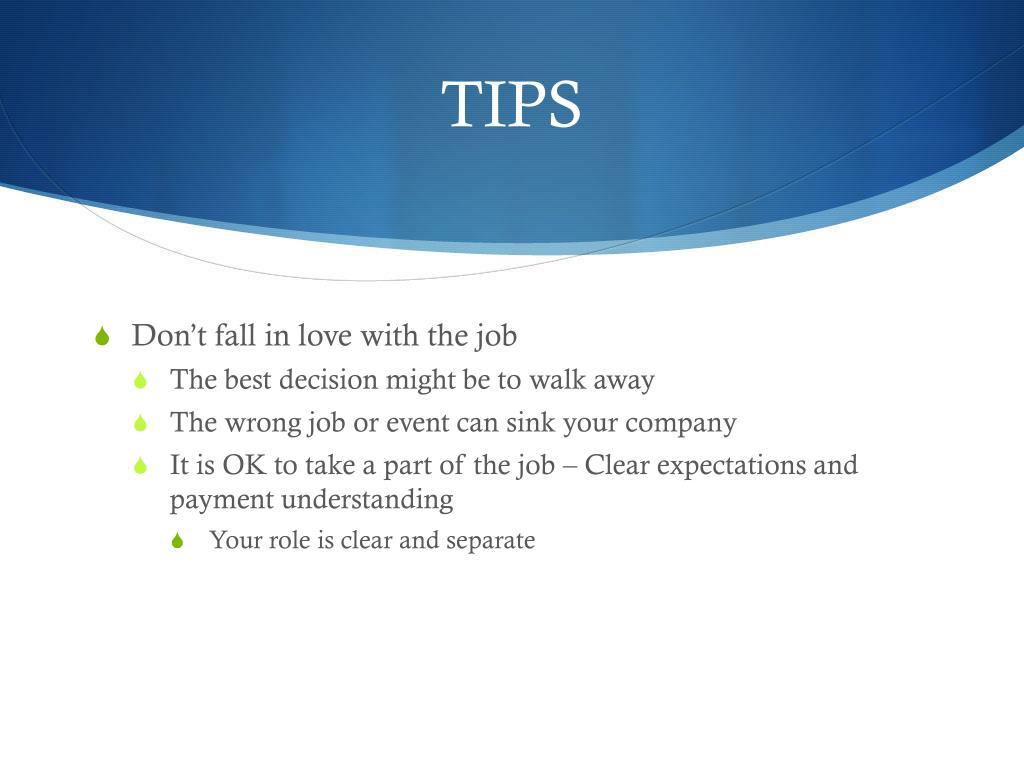 TIPS

Don’t fall in love with the job

The best decision might be to walk away

The wrong job or event can sink your company

It is OK to take a part of the job – Clear expectations and payment understanding

Your role is clear and separate